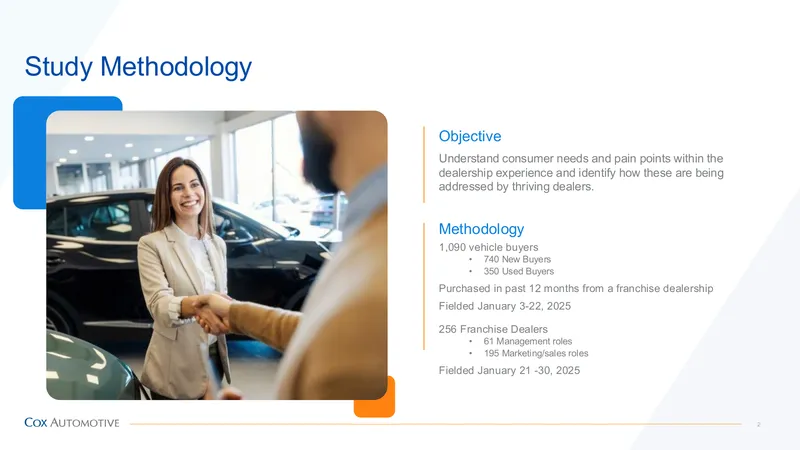 Study Methodology

Objective

Understand consumer needs and pain points within the dealership experience and identify how these are being addressed by thriving dealers.

Methodology

1,090 vehicle buyers

• 740 New Buyers
• 350 Used Buyers

Purchased in past 12 months from a franchise dealership

Fielded January 3-22, 2025

256 Franchise Dealers

• 61 Management roles
• 195 Marketing/sales roles

Fielded January 21 -30, 2025

COX AUTOMOTIVE

2